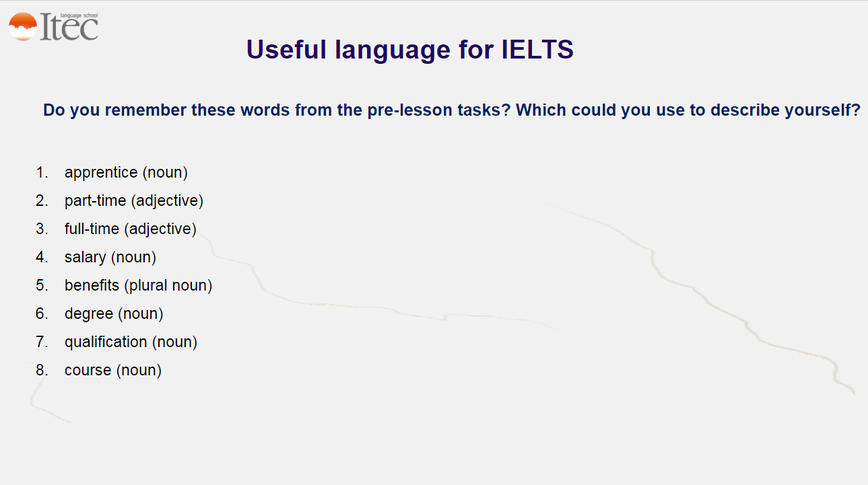 language school
Itec

Useful language for IELTS

Do you remember these words from the pre-lesson tasks? Which could you use to describe yourself?

1. apprentice (noun)
2. part-time (adjective)
3. full-time (adjective)
4. salary (noun)
5. benefits (plural noun)
6. degree (noun)
7. qualification (noun)
8. course (noun)